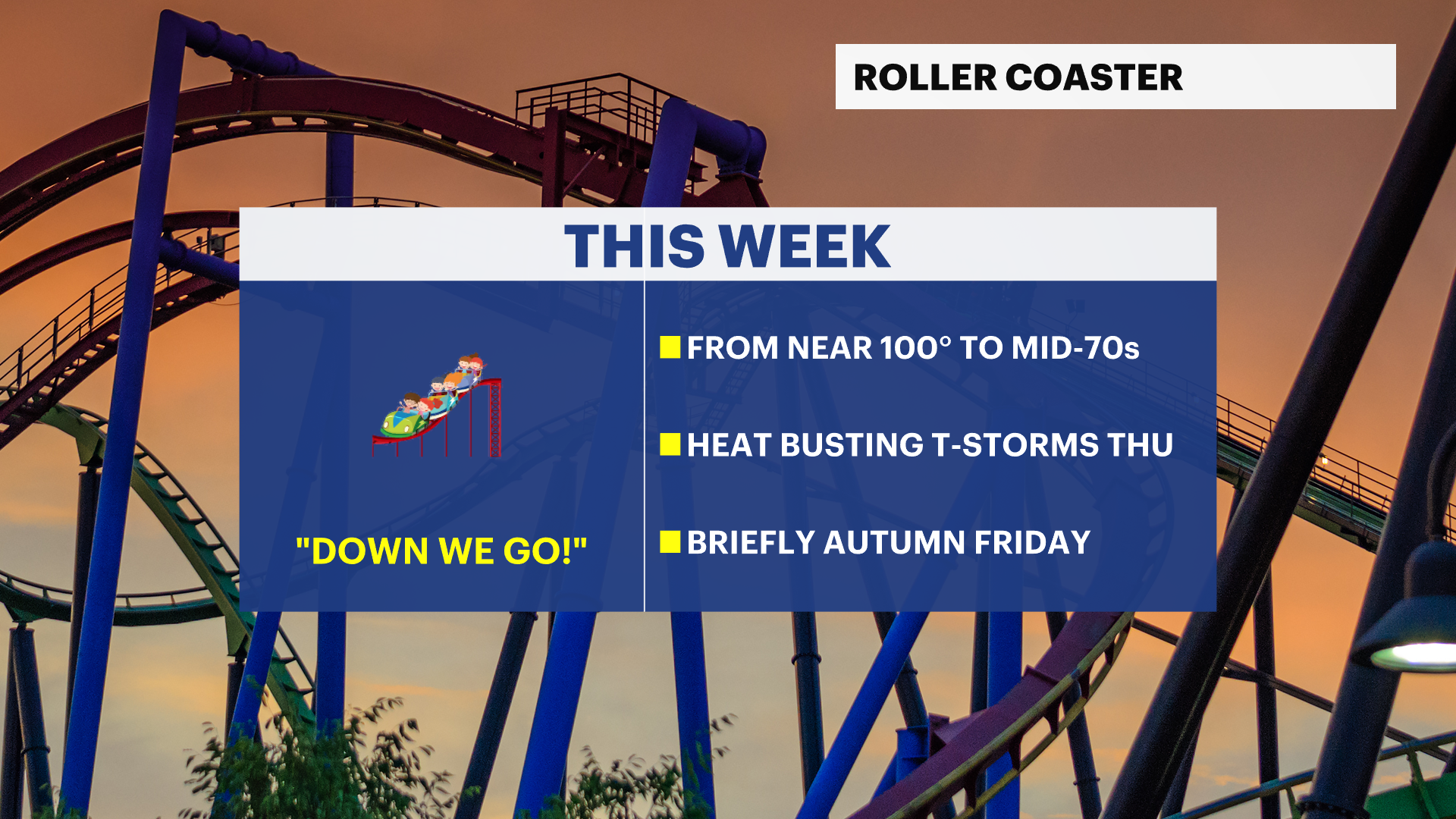 ROLLER COASTER

THIS WEEK

"DOWN WE GO!"

FROM NEAR 100° TO MID-70s

HEAT BUSTING T-STORMS THU

BRIEFLY AUTUMN FRIDAY